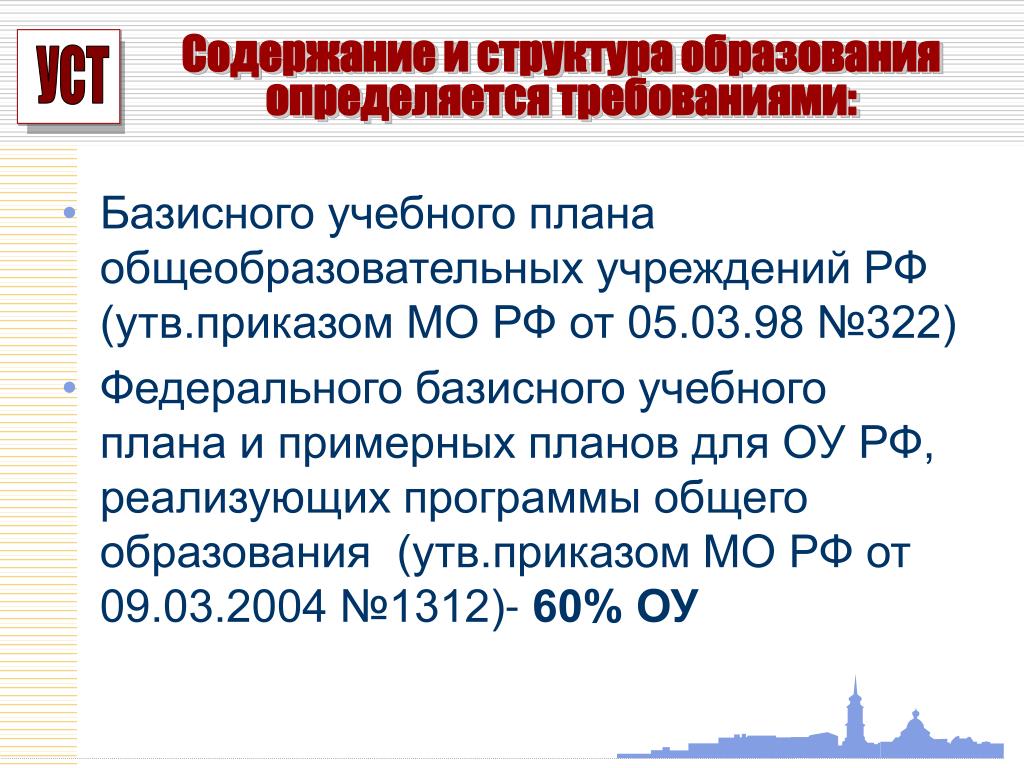 УСТ

Содержание и структура образования определяется требованиями:

• Базисного учебного плана общеобразовательных учреждений РФ (утв.приказом МО РФ от 05.03.98 №322)
• Федерального базисного учебного плана и примерных планов для ОУ РФ, реализующих программы общего образования (утв.приказом МО РФ от 09.03.2004 №1312)- 60% ОУ